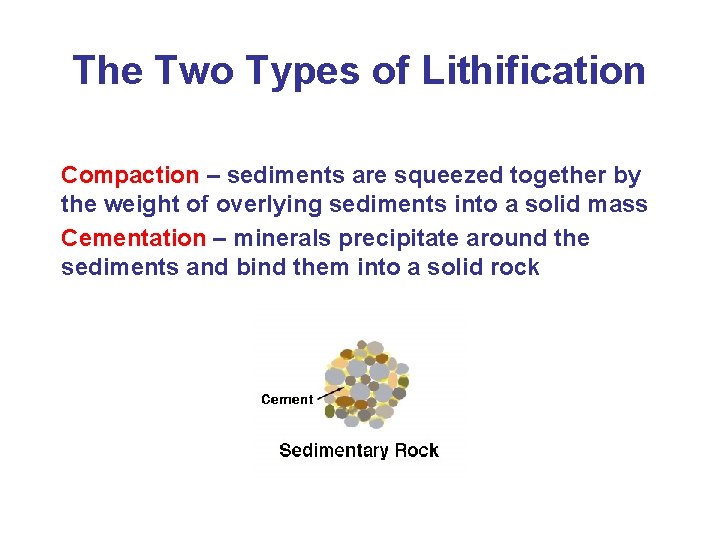 The Two Types of Lithification

Compaction – sediments are squeezed together by the weight of overlying sediments into a solid mass

Cementation – minerals precipitate around the sediments and bind them into a solid rock

Cement

Sedimentary Rock